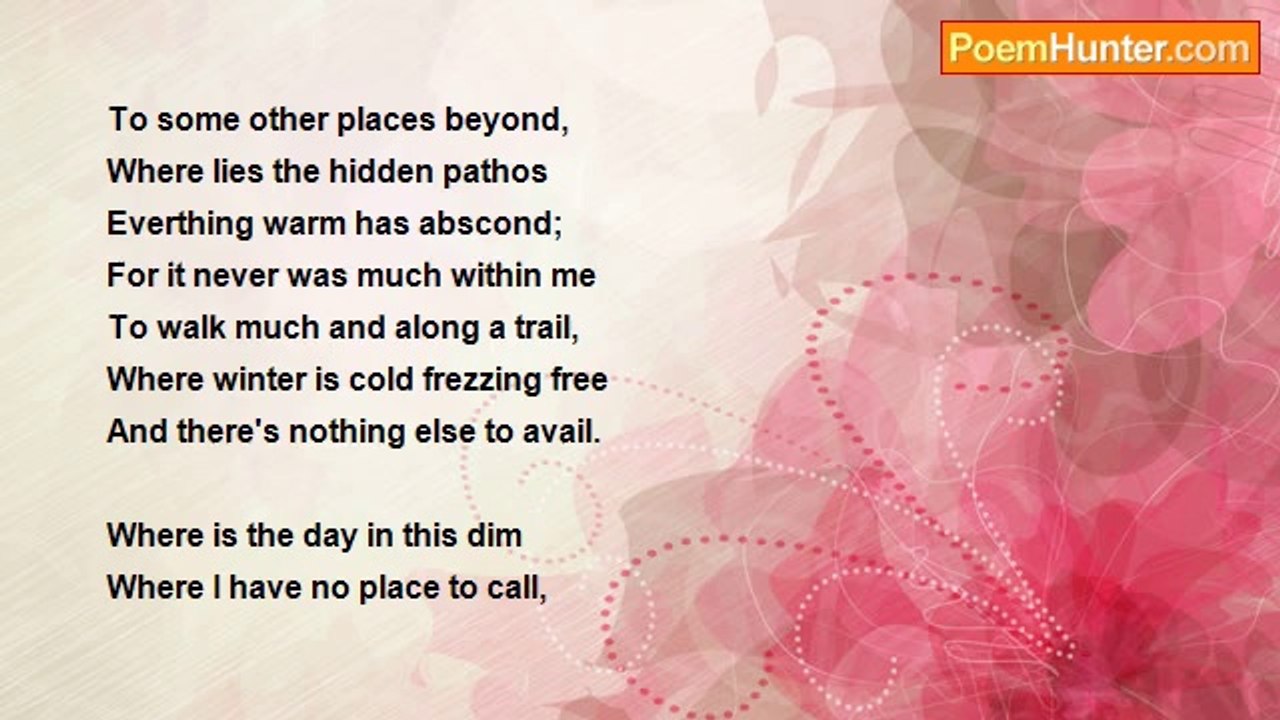 PoemHunter.com

To some other places beyond,
Where lies the hidden pathos
Everthing warm has abscond;
For it never was much within me
To walk much and along a trail,
Where winter is cold frezzing free
And there's nothing else to avail.

Where is the day in this dim
Where I have no place to call,